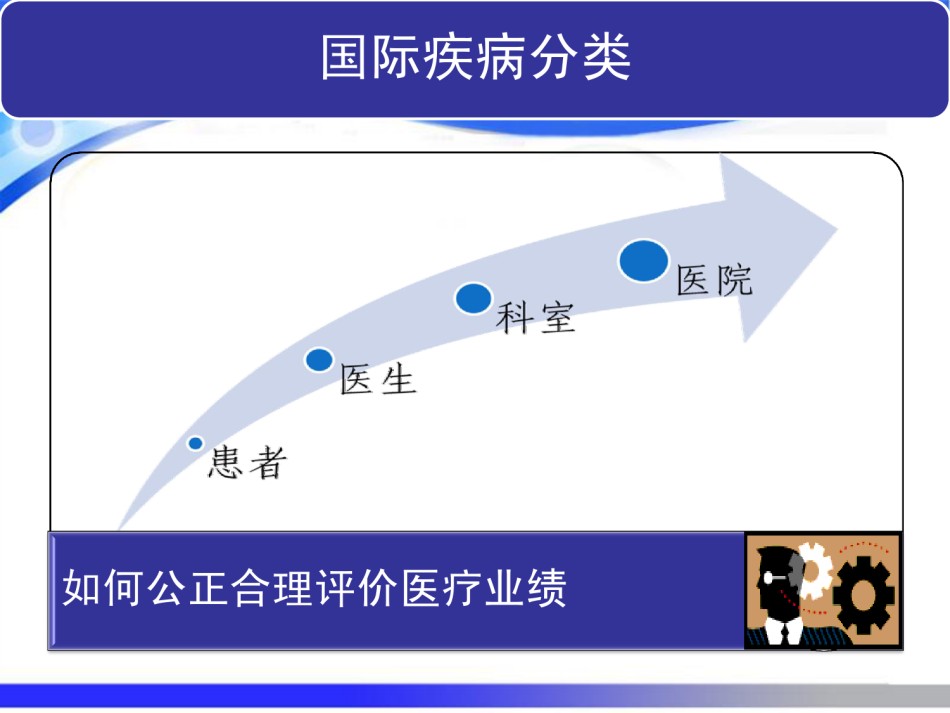 国际疾病分类

患者

医生

科室

医院

如何公正合理评价医疗业绩